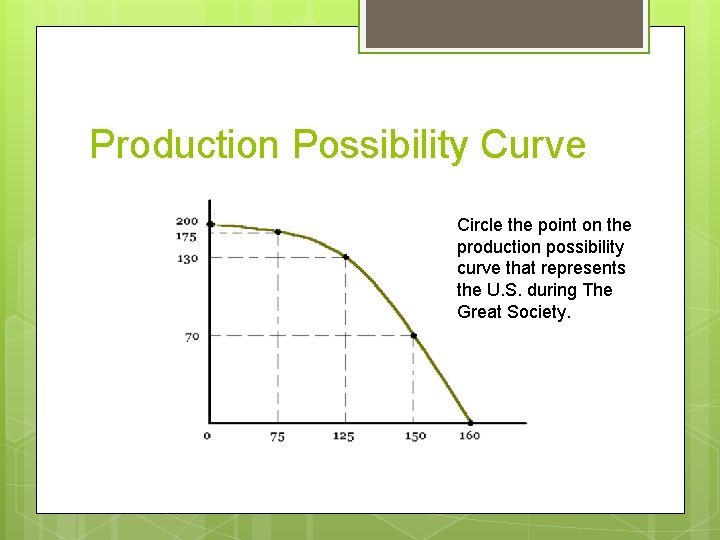 Production Possibility Curve

200
175
130
70
0
75
125
150
160

Circle the point on the production possibility curve that represents the U.S. during The Great Society.